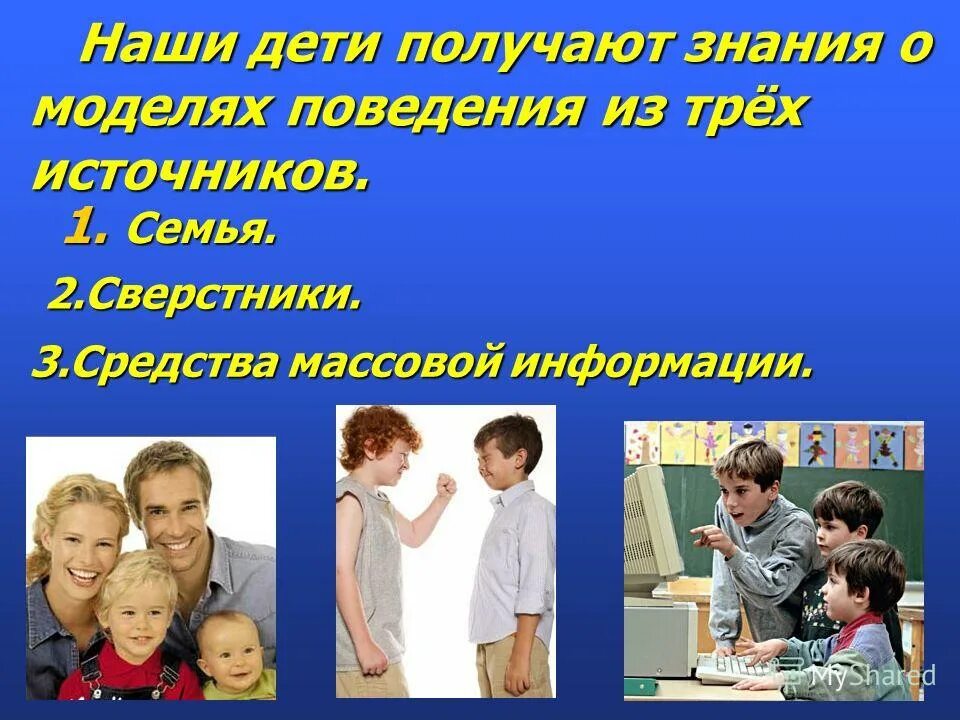 Наши дети получают знания о моделях поведения из трёх источников.

1. Семья.

2.Сверстники.

3.Средства массовой информации.

MyShared